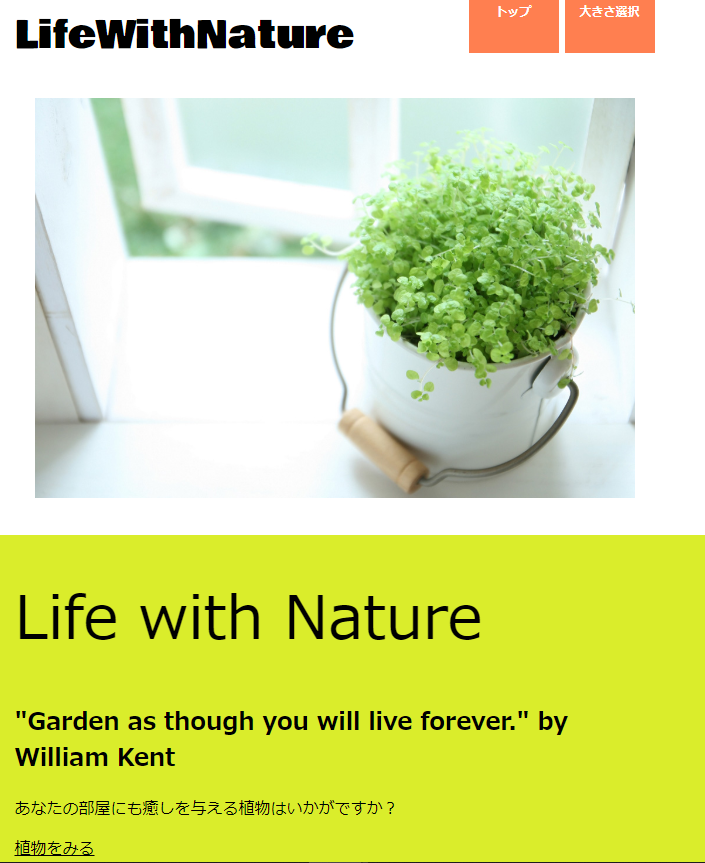 LifeWithNature

トップ

大きさ選択

Life with Nature

"Garden as though you will live forever." by William Kent

あなたの部屋にも癒しを与える植物はいかがですか？

植物をみる